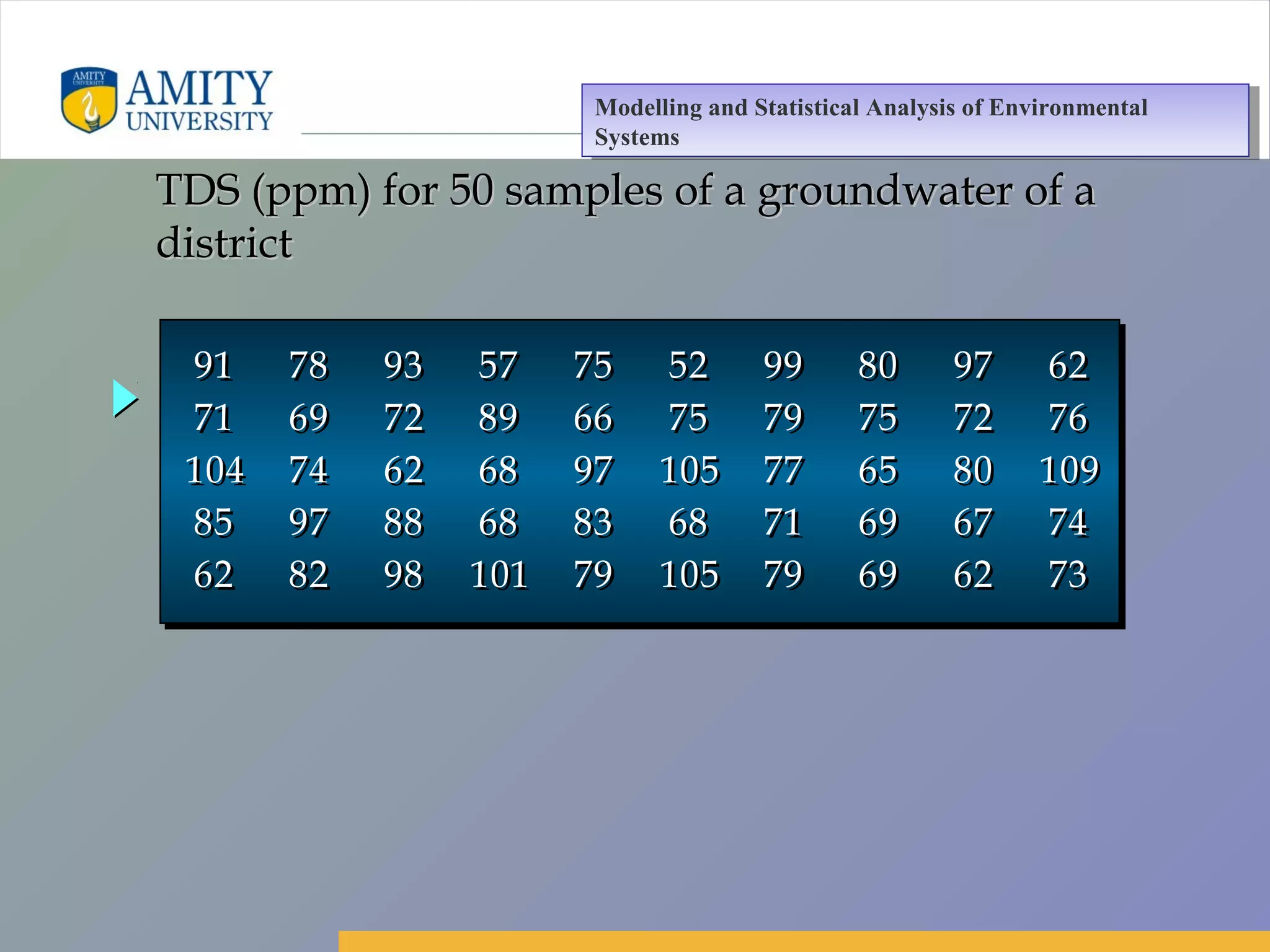 AMITY UNIVERSITY

AMITY UNIVERSITY

Modelling and Statistical Analysis of Environmental Systems

TDS (ppm) for 50 samples of a groundwater of a district

| 91 | 78 | 93 | 57 | 75 | 52 | 99 | 80 | 97 | 62 |
|---|---|---|---|---|---|---|---|---|---|
| 71 | 69 | 72 | 89 | 66 | 75 | 79 | 75 | 72 | 76 |
| 104 | 74 | 62 | 68 | 97 | 105 | 77 | 65 | 80 | 109 |
| 85 | 97 | 88 | 68 | 83 | 68 | 71 | 69 | 67 | 74 |
| 62 | 82 | 98 | 101 | 79 | 105 | 79 | 69 | 62 | 73 |